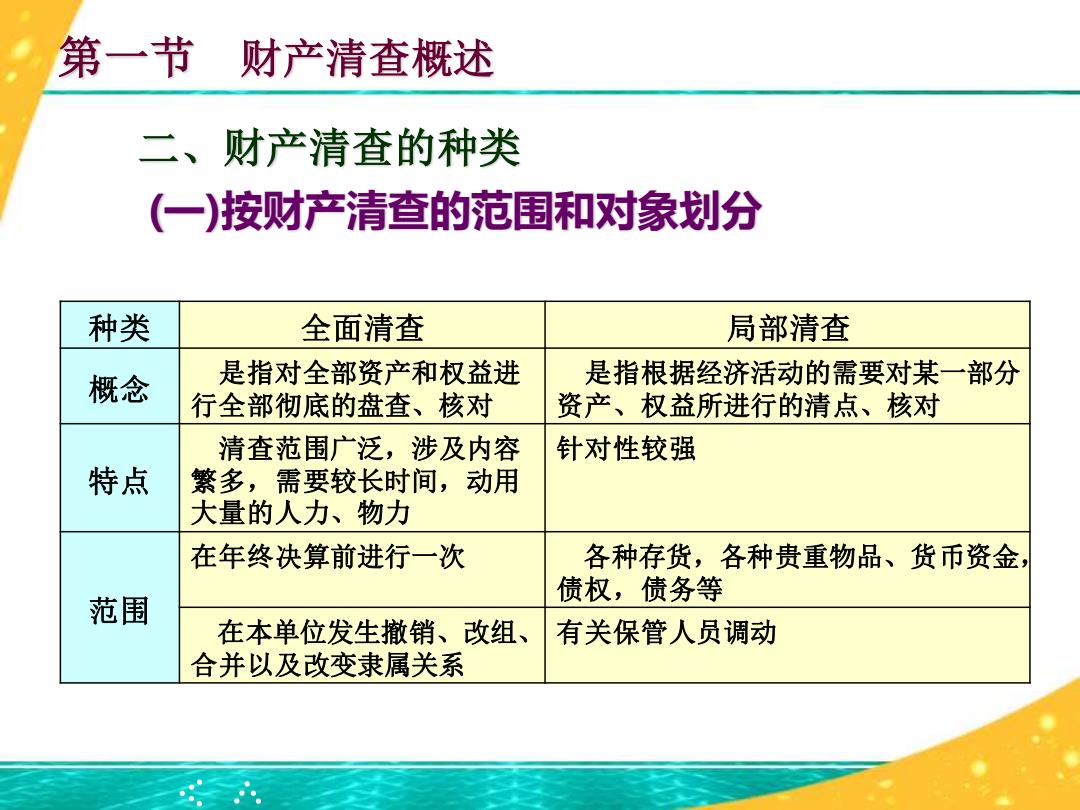 第一节　财产清查概述

二、财产清查的种类

(一)按财产清查的范围和对象划分

| 种类 | 全面清查 | 局部清查 |
|---|---|---|
| 概念 | 是指对全部资产和权益进行全部彻底的盘查、核对 | 是指根据经济活动的需要对某一部分资产、权益所进行的清点、核对 |
| 特点 | 清查范围广泛，涉及内容繁多，需要较长时间，动用大量的人力、物力 | 针对性较强 |
| 范围 | 在年终决算前进行一次 | 各种存货，各种贵重物品、货币资金，债权，债务等 |
| 范围 | 在本单位发生撤销、改组、合并以及改变隶属关系 | 有关保管人员调动 |